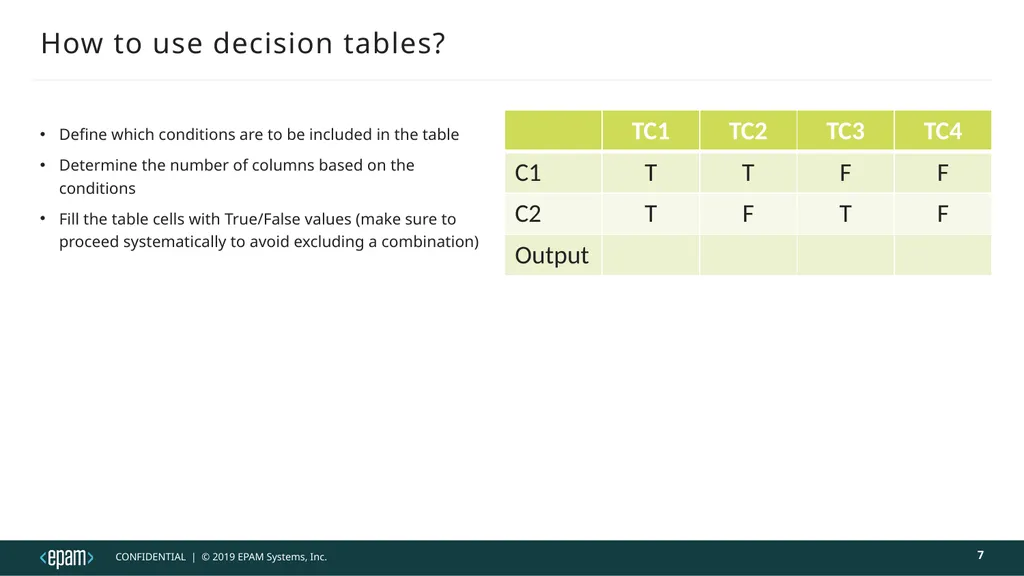 How to use decision tables?

• Define which conditions are to be included in the table
• Determine the number of columns based on the conditions
• Fill the table cells with True/False values (make sure to proceed systematically to avoid excluding a combination)

| | TC1 | TC2 | TC3 | TC4 |
|---|---|---|---|---|
| C1 | T | T | F | F |
| C2 | T | F | T | F |
| Output | | | | |

<epam> CONFIDENTIAL | © 2019 EPAM Systems, Inc. 7